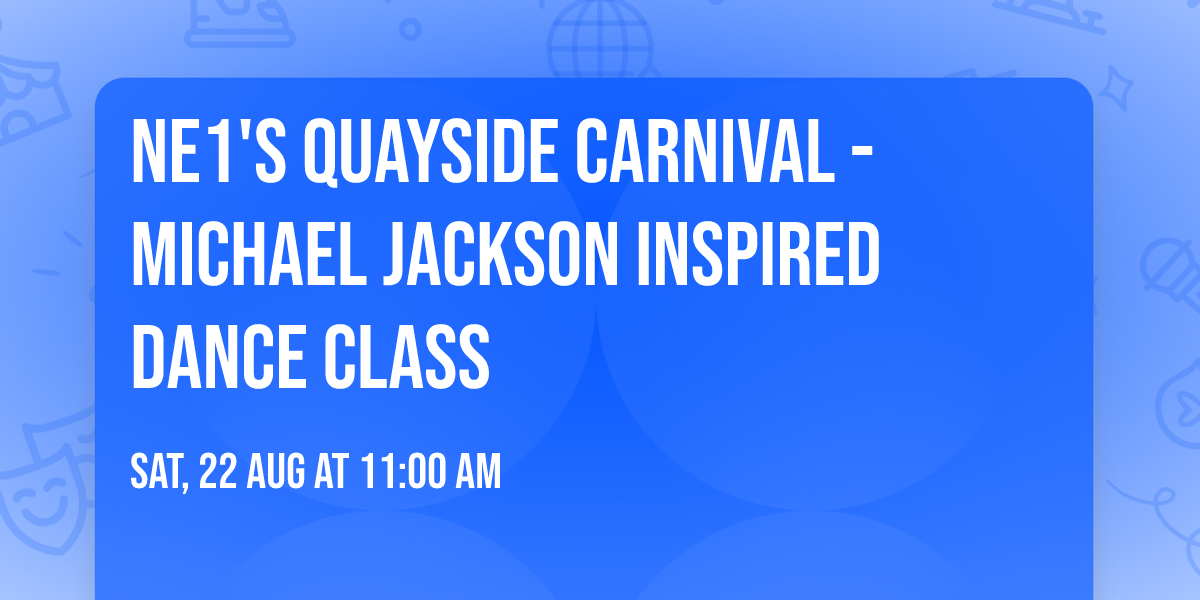 NE1'S QUAYSIDE CARNIVAL - MICHAEL JACKSON INSPIRED DANCE CLASS

SAT, 22 AUG AT 11:00 AM